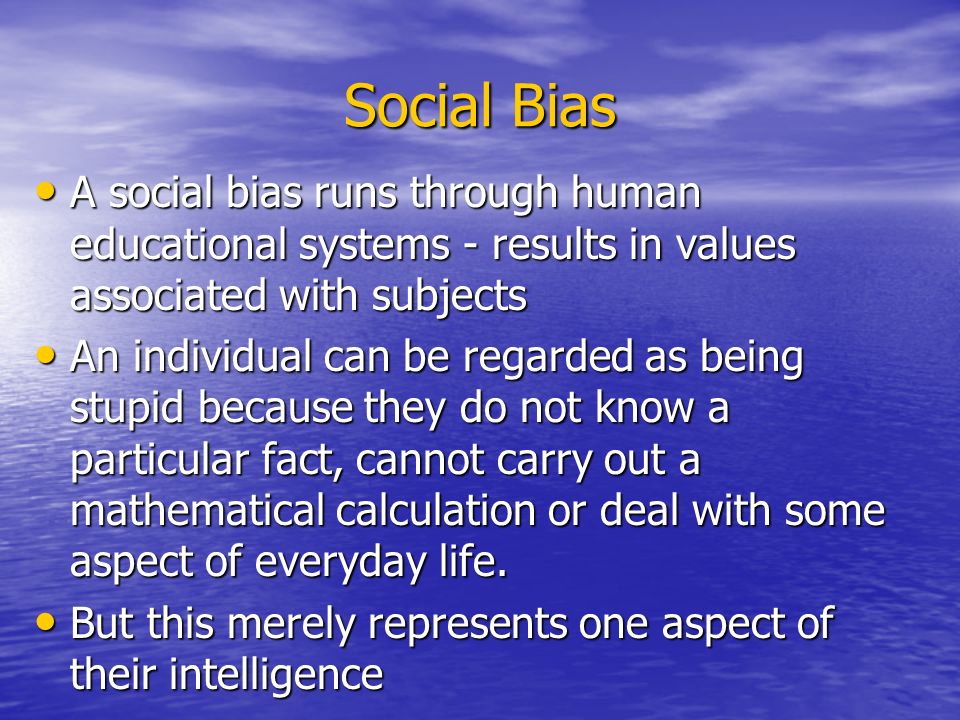 Social Bias

• A social bias runs through human educational systems - results in values associated with subjects

• An individual can be regarded as being stupid because they do not know a particular fact, cannot carry out a mathematical calculation or deal with some aspect of everyday life.

• But this merely represents one aspect of their intelligence